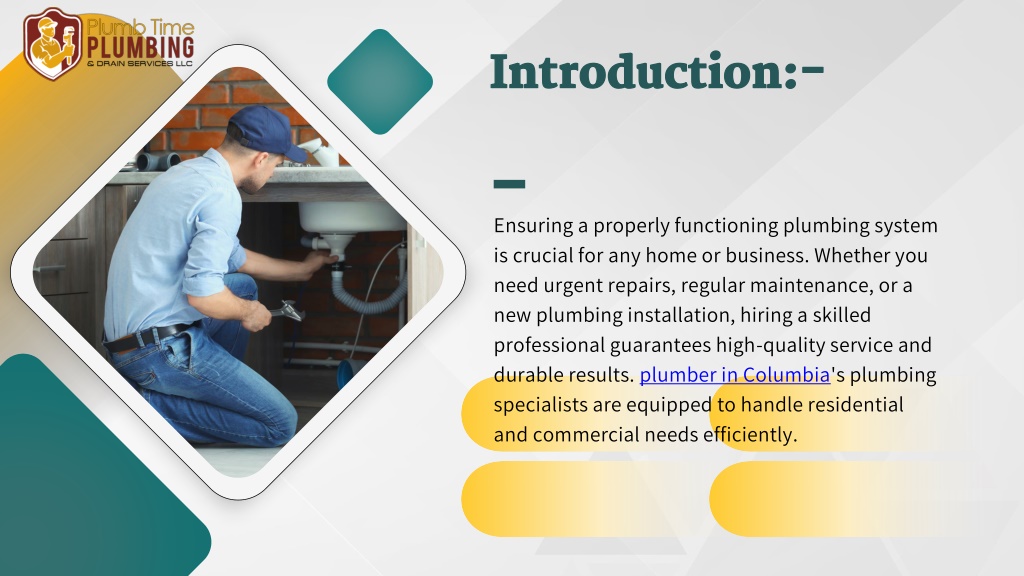 Plumb Time
PLUMBING
& DRAIN SERVICES LLC

Introduction:-

Ensuring a properly functioning plumbing system is crucial for any home or business. Whether you need urgent repairs, regular maintenance, or a new plumbing installation, hiring a skilled professional guarantees high-quality service and durable results. plumber in Columbia's plumbing specialists are equipped to handle residential and commercial needs efficiently.